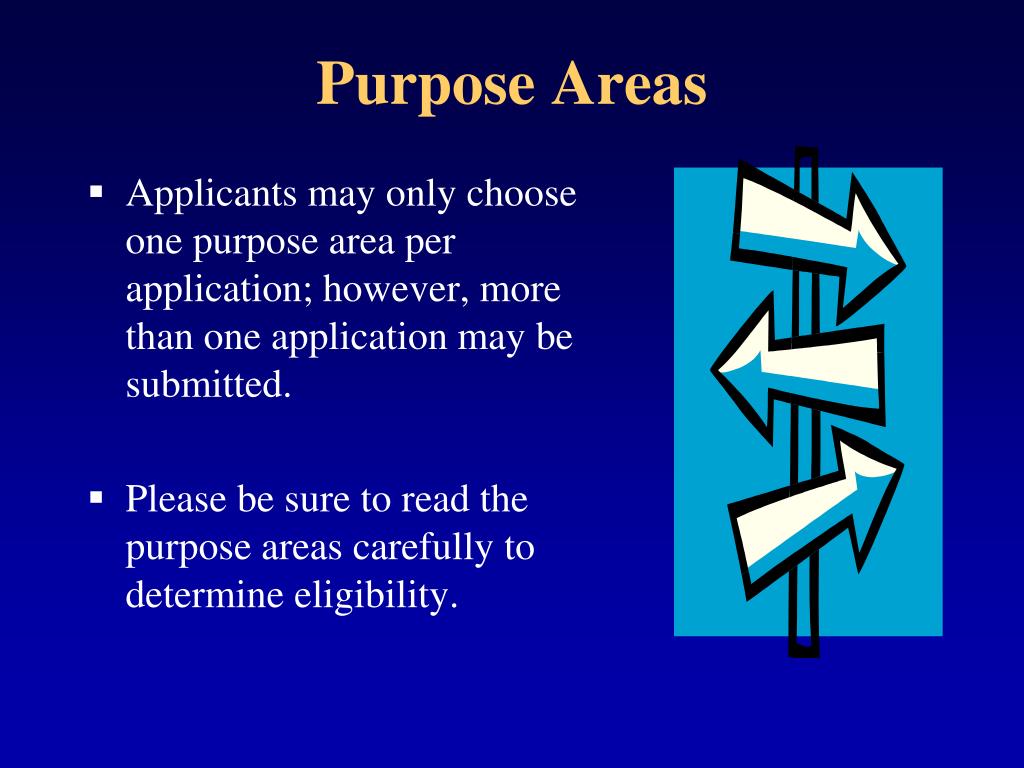 Purpose Areas

▪ Applicants may only choose one purpose area per application; however, more than one application may be submitted.

▪ Please be sure to read the purpose areas carefully to determine eligibility.